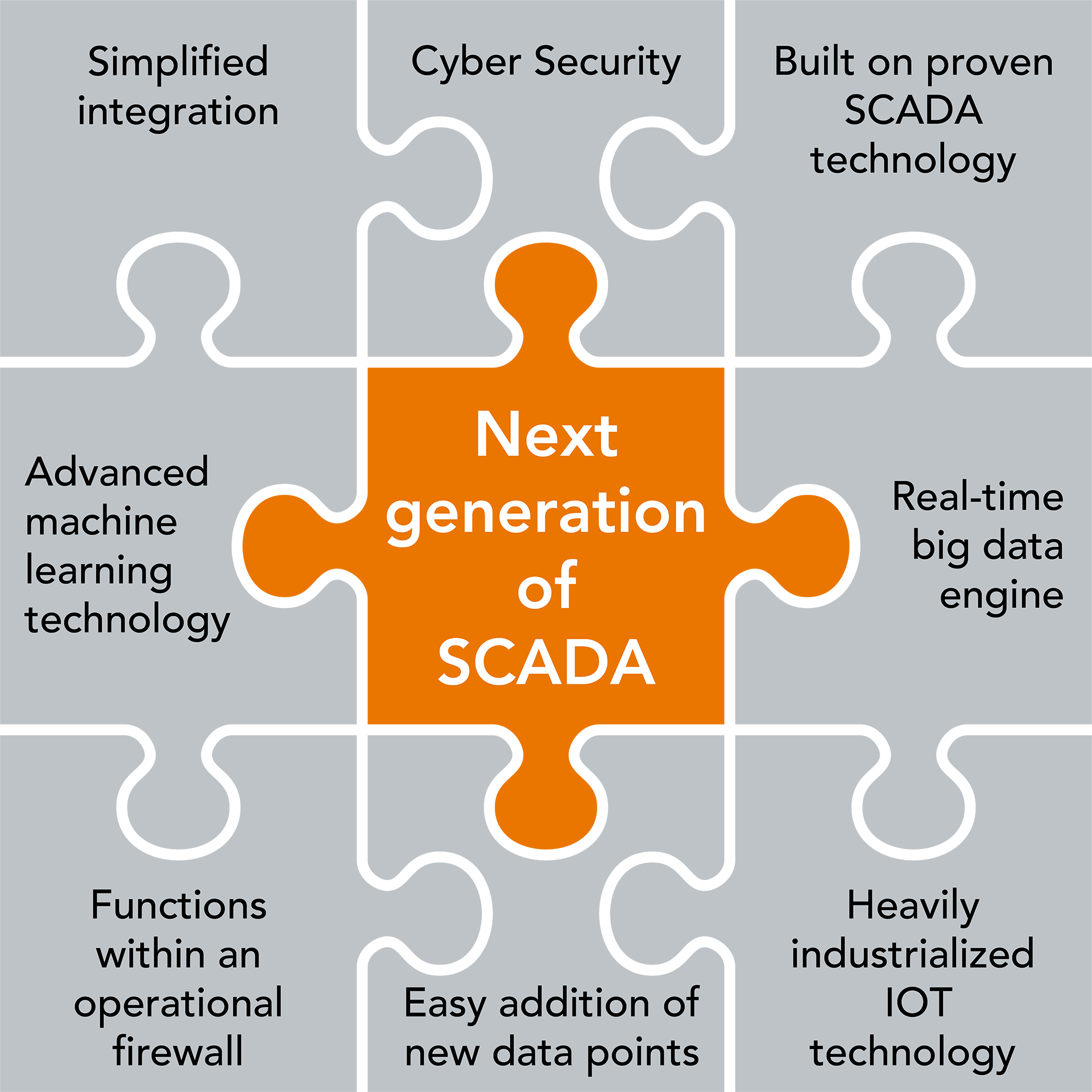 Simplified integration

Cyber Security

Built on proven SCADA technology

Advanced machine learning technology

Next generation of SCADA

Real-time big data engine

Functions within an operational firewall

Easy addition of new data points

Heavily industrialized IOT technology